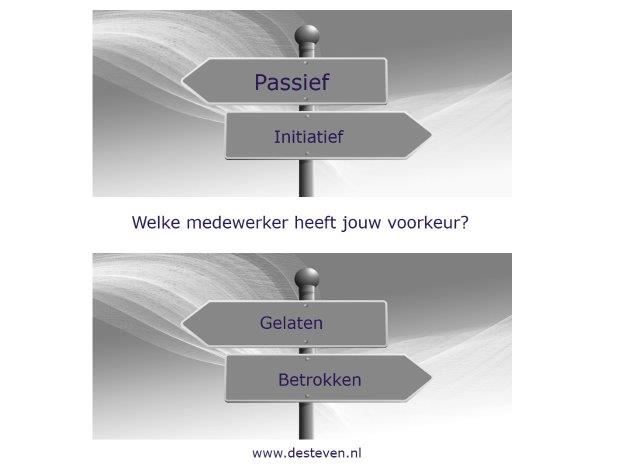 Passief

Initiatief

Welke medewerker heeft jouw voorkeur?

Gelaten

Betrokken

www.desteven.nl